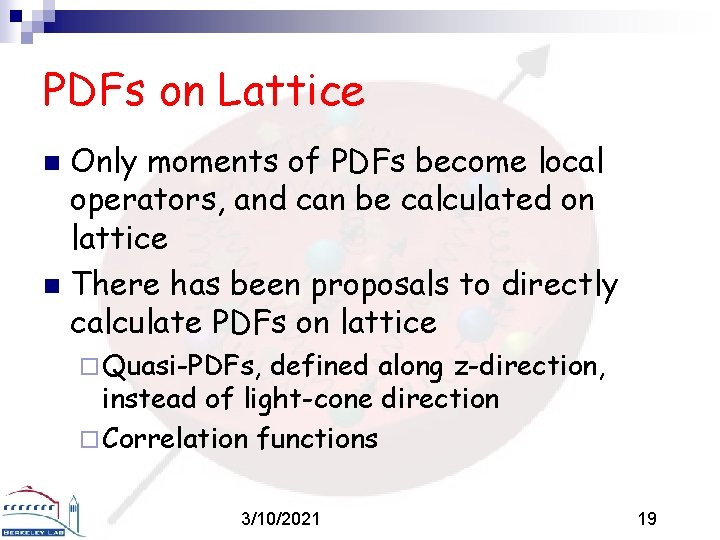 PDFs on Lattice

Only moments of PDFs become local operators, and can be calculated on lattice

There has been proposals to directly calculate PDFs on lattice

Quasi-PDFs, defined along z-direction, instead of light-cone direction

Correlation functions

BERKELEY LAB

3/10/2021

19